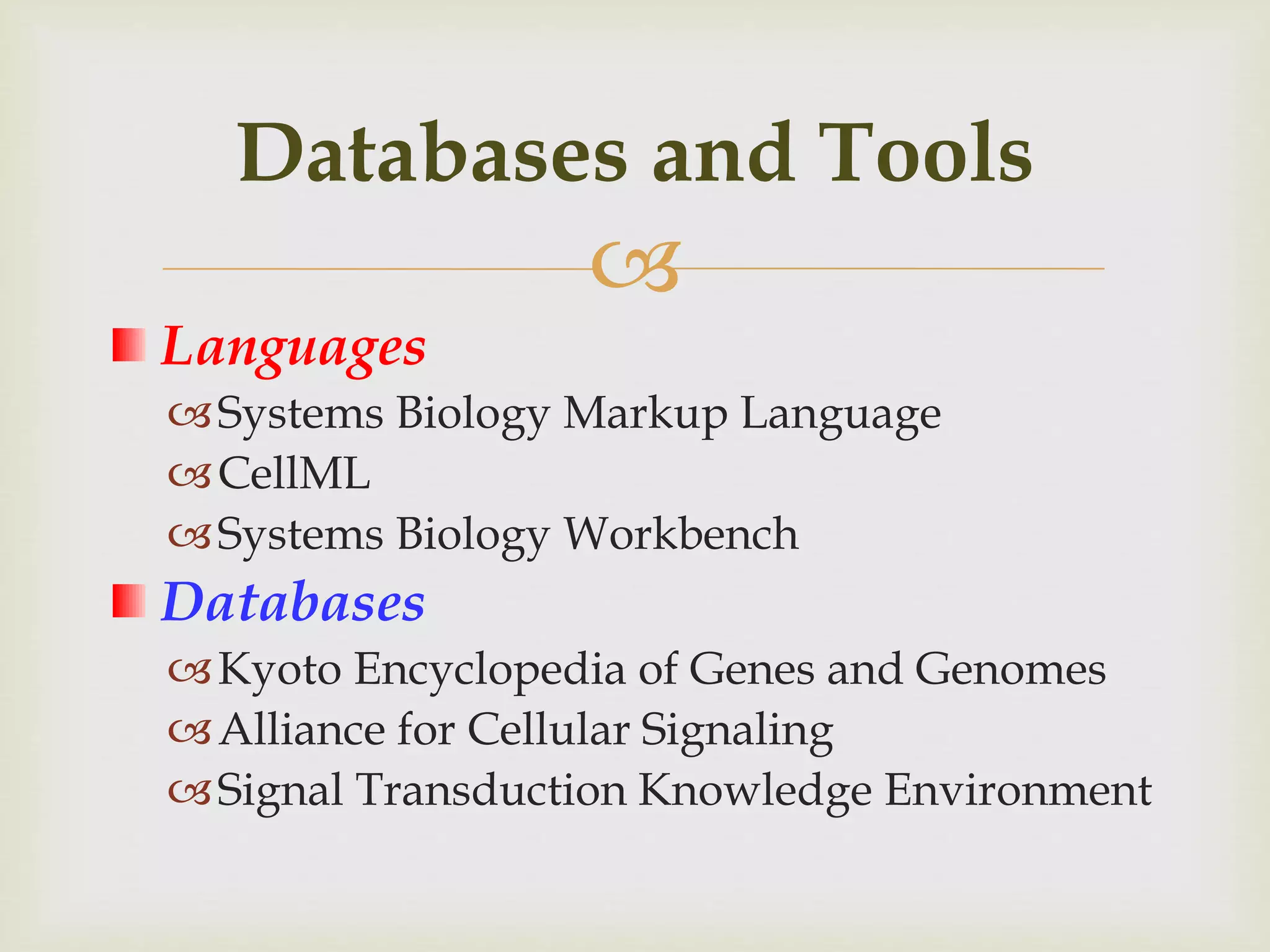 Databases and Tools

Languages

Systems Biology Markup Language

CellML

Systems Biology Workbench

Databases

Kyoto Encyclopedia of Genes and Genomes

Alliance for Cellular Signaling

Signal Transduction Knowledge Environment